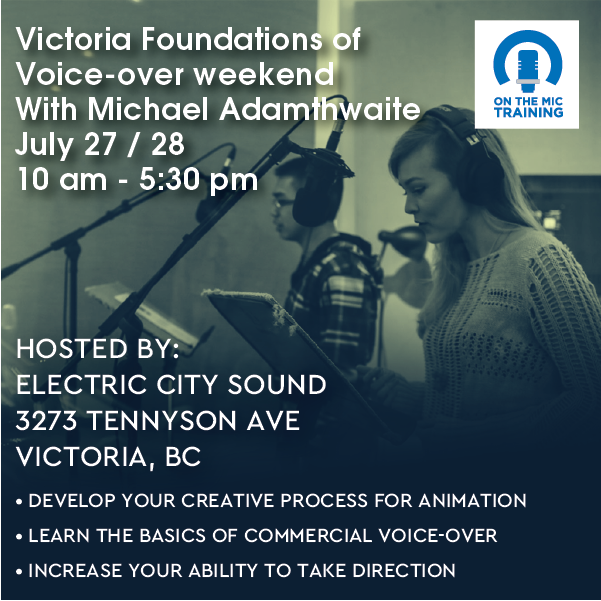 Victoria Foundations of Voice-over weekend With Michael Adamthwaite July 27 / 28 10 am - 5:30 pm

ON THE MIC TRAINING

HOSTED BY:
ELECTRIC CITY SOUND
3273 TENNYSON AVE
VICTORIA, BC

• DEVELOP YOUR CREATIVE PROCESS FOR ANIMATION
• LEARN THE BASICS OF COMMERCIAL VOICE-OVER
• INCREASE YOUR ABILITY TO TAKE DIRECTION